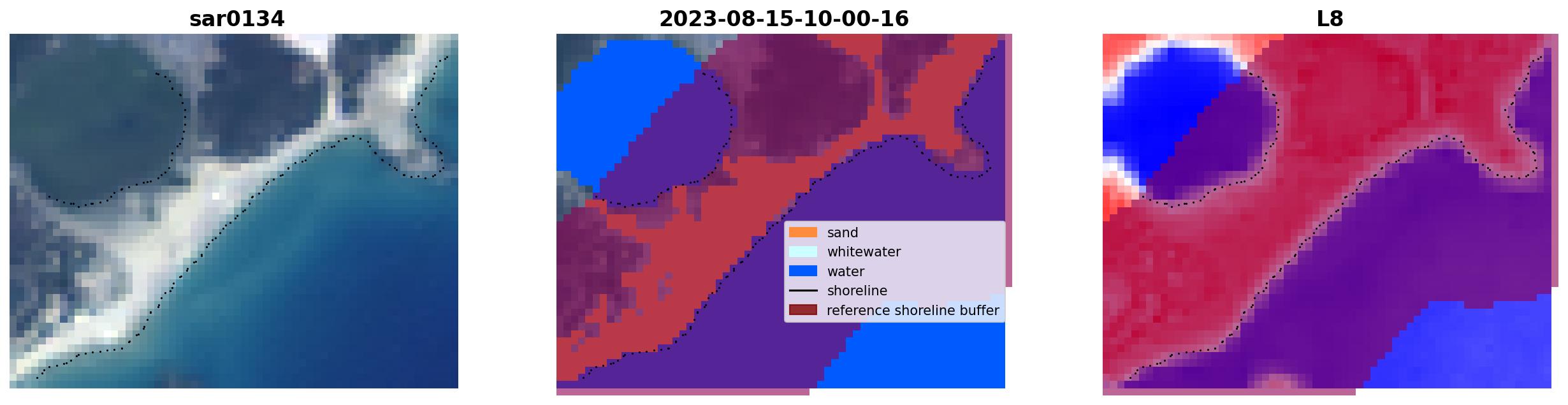 sar0134

2023-08-15-10-00-16

sand
whitewater
water
shoreline
reference shoreline buffer

L8